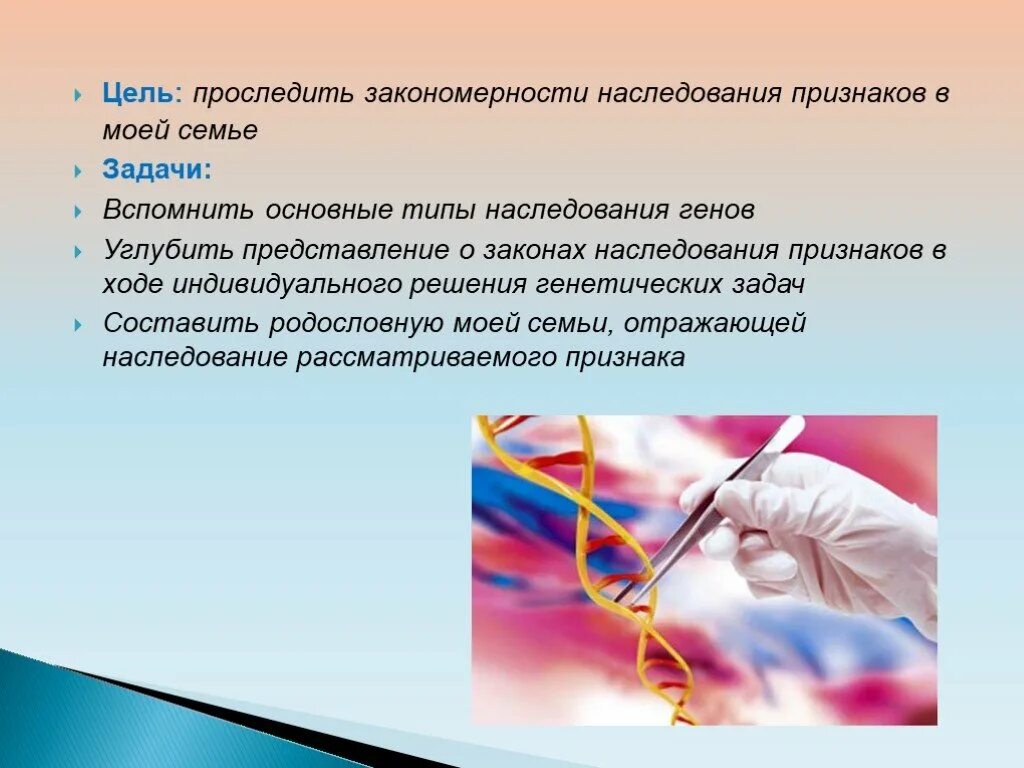 Цель: проследить закономерности наследования признаков в моей семье

Задачи:

Вспомнить основные типы наследования генов

Углубить представление о законах наследования признаков в ходе индивидуального решения генетических задач

Составить родословную моей семьи, отражающей наследование рассматриваемого признака